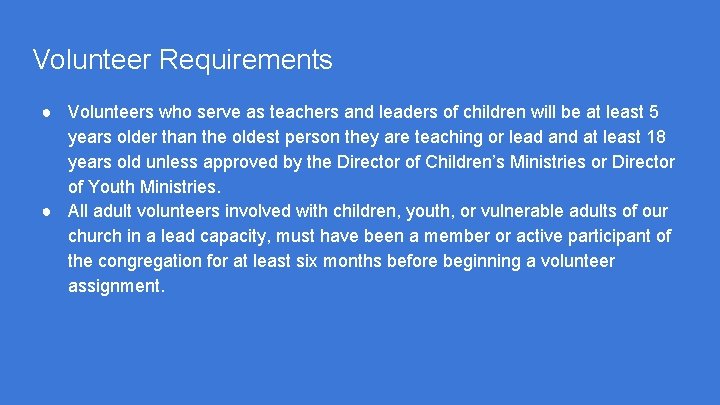 Volunteer Requirements

● Volunteers who serve as teachers and leaders of children will be at least 5 years older than the oldest person they are teaching or lead and at least 18 years old unless approved by the Director of Children's Ministries or Director of Youth Ministries.
● All adult volunteers involved with children, youth, or vulnerable adults of our church in a lead capacity, must have been a member or active participant of the congregation for at least six months before beginning a volunteer assignment.